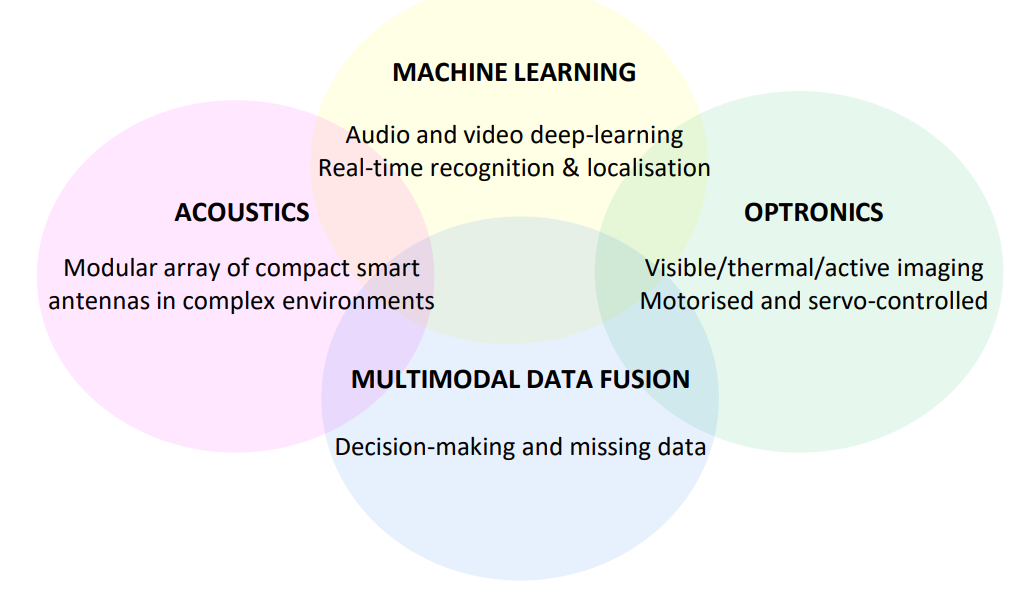 MACHINE LEARNING

Audio and video deep-learning
Real-time recognition & localisation

ACOUSTICS

Modular array of compact smart antennas in complex environments

OPTRONICS

Visible/thermal/active imaging
Motorised and servo-controlled

MULTIMODAL DATA FUSION

Decision-making and missing data